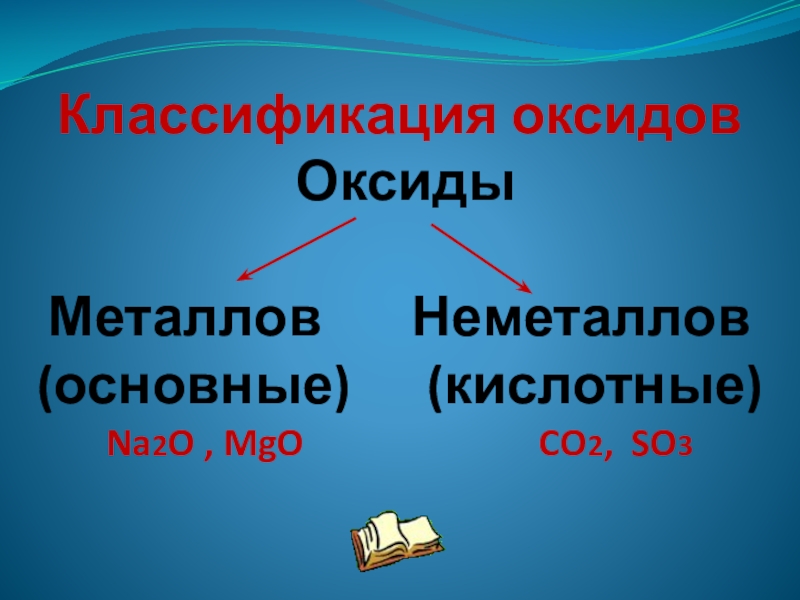 Классификация оксидов

Оксиды

Металлов
(основные)
$Na_2O$ , $MgO$

Неметаллов
(кислотные)
$CO_2$, $SO_3$